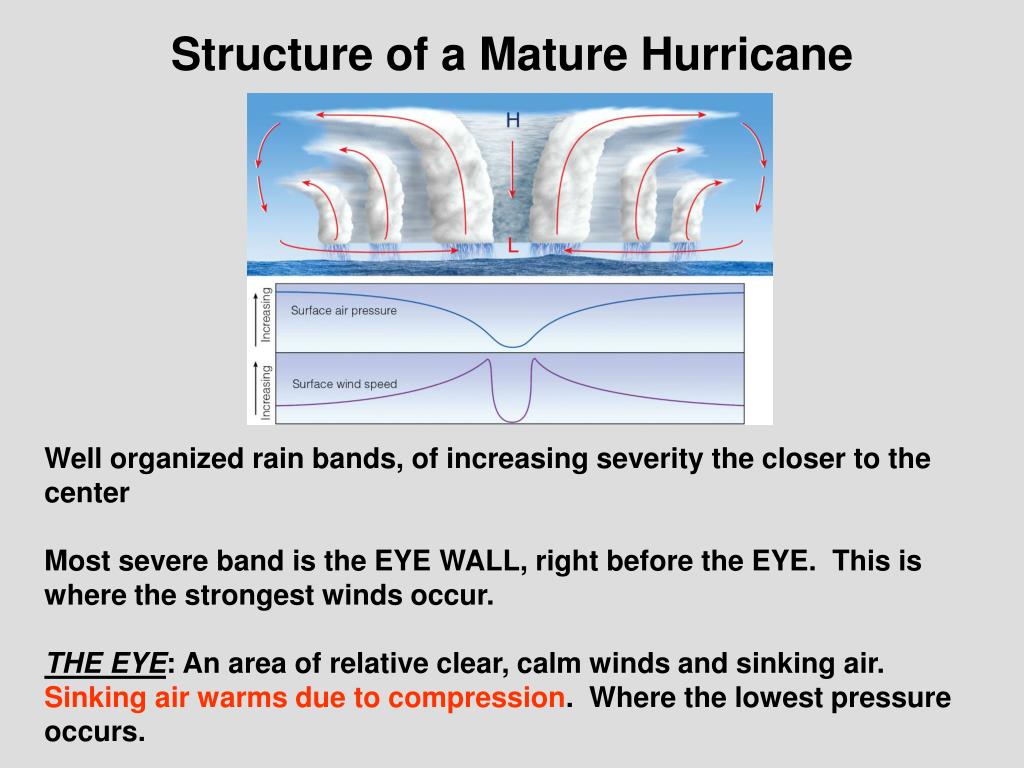 Structure of a Mature Hurricane

H

L

Increasing

Surface air pressure

Increasing

Surface wind speed

Well organized rain bands, of increasing severity the closer to the center

Most severe band is the EYE WALL, right before the EYE. This is where the strongest winds occur.

THE EYE: An area of relative clear, calm winds and sinking air. Sinking air warms due to compression. Where the lowest pressure occurs.